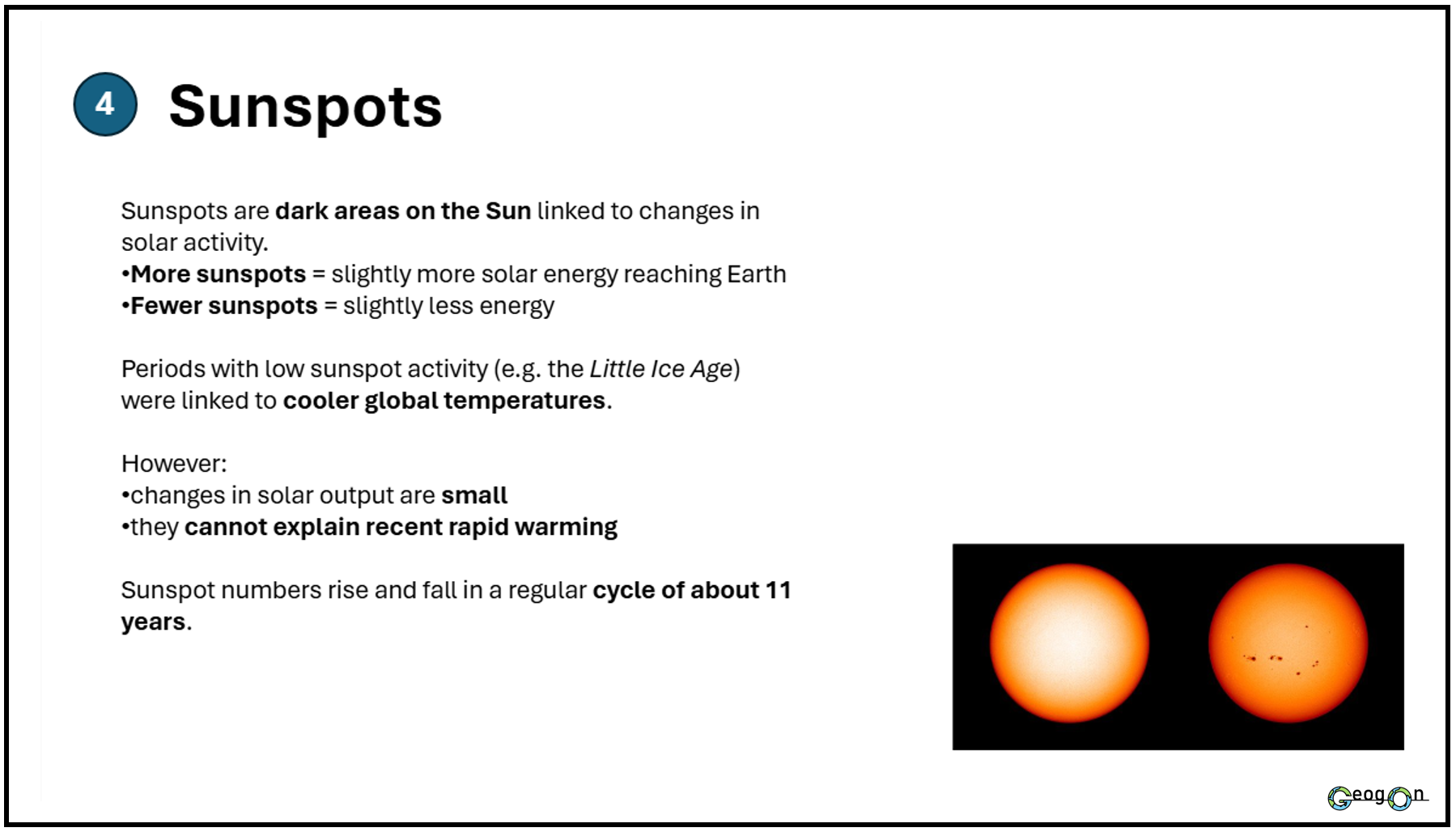 4 Sunspots

Sunspots are dark areas on the Sun linked to changes in solar activity.
•More sunspots = slightly more solar energy reaching Earth
•Fewer sunspots = slightly less energy

Periods with low sunspot activity (e.g. the Little Ice Age) were linked to cooler global temperatures.

However:
•changes in solar output are small
•they cannot explain recent rapid warming

Sunspot numbers rise and fall in a regular cycle of about 11 years.

Geogon